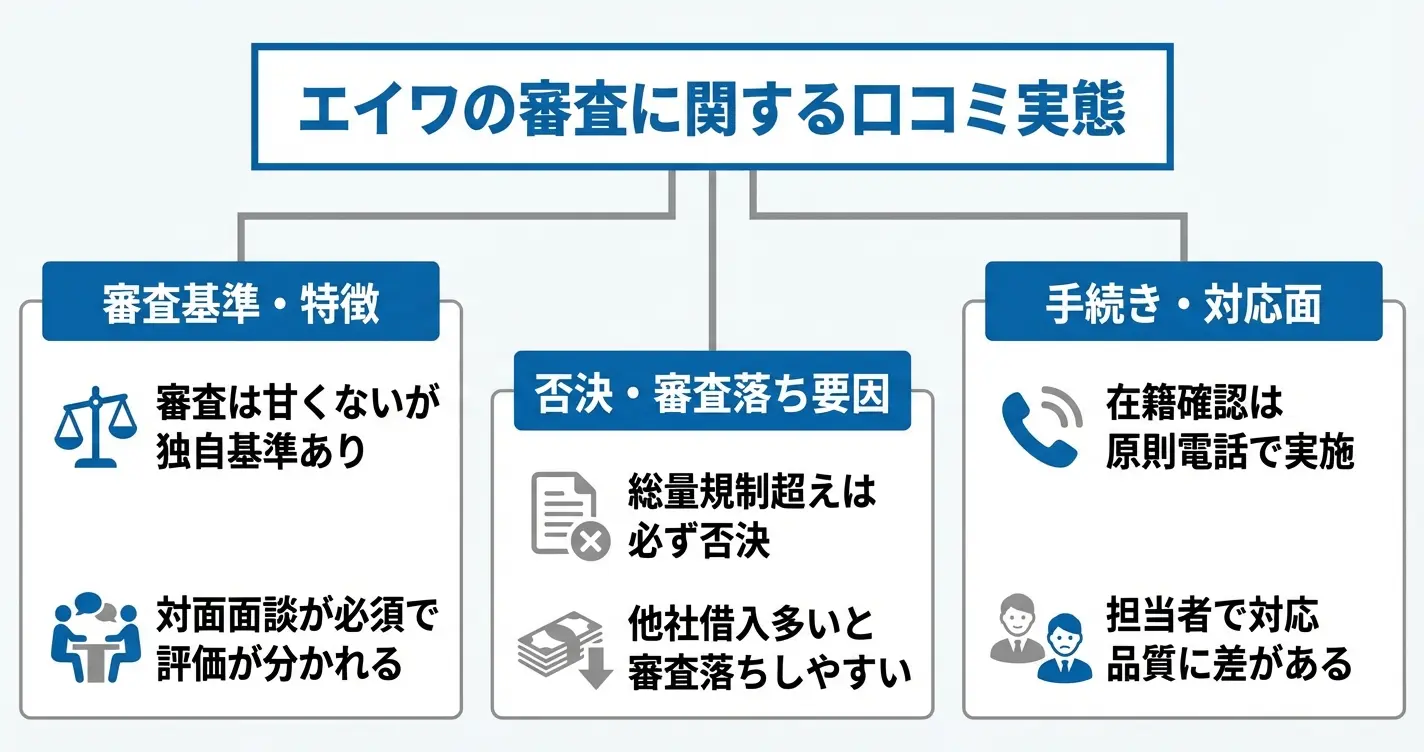 エイワの審査に関する口コミ実態

審査基準・特徴

審査は甘くないが独自基準あり

対面面談が必須で評価が分かれる

否決・審査落ち要因

総量規制超えは必ず否決

他社借入多いと審査落ちしやすい

手続き・対応面

在籍確認は原則電話で実施

担当者で対応品質に差がある